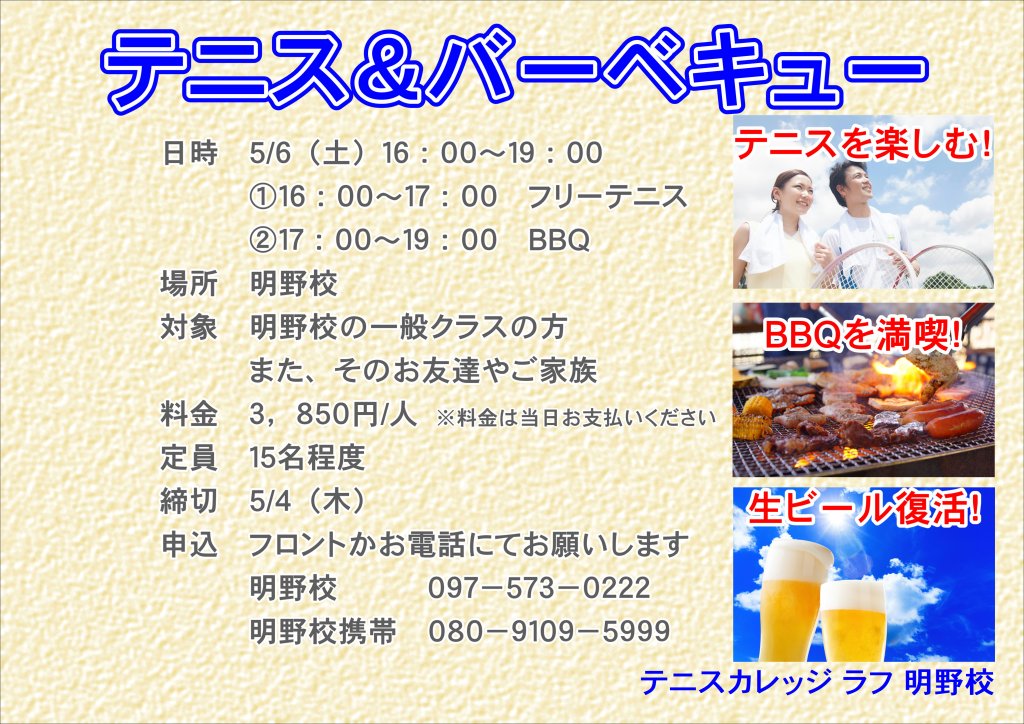 テニス＆バーベキュー

日時　5/6（土）16：00～19：00
①16：00～17：00　フリーテニス
②17：00～19：00　BBQ
場所　明野校
対象　明野校の一般クラスの方
また、そのお友達やご家族
料金　3，850円/人　※料金は当日お支払いください
定員　15名程度
締切　5/4（木）
申込　フロントかお電話にてお願いします
明野校　097－573－0222
明野校携帯　080－9109－5999

テニスを楽しむ!

BBQを満喫!

生ビール復活!

テニスカレッジ ラフ 明野校